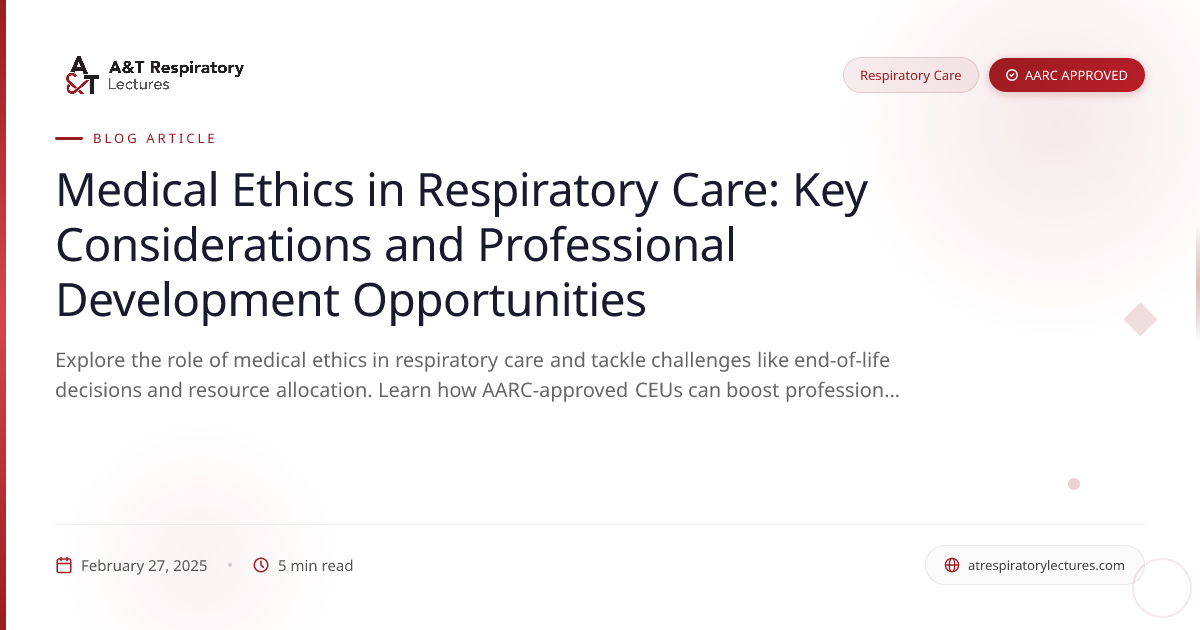 A&T Respiratory Lectures

Respiratory Care

AARC APPROVED

BLOG ARTICLE

Medical Ethics in Respiratory Care: Key Considerations and Professional Development Opportunities

Explore the role of medical ethics in respiratory care and tackle challenges like end-of-life decisions and resource allocation. Learn how AARC-approved CEUs can boost profession...

February 27, 2025 • 5 min read

atrespiratorylectures.com